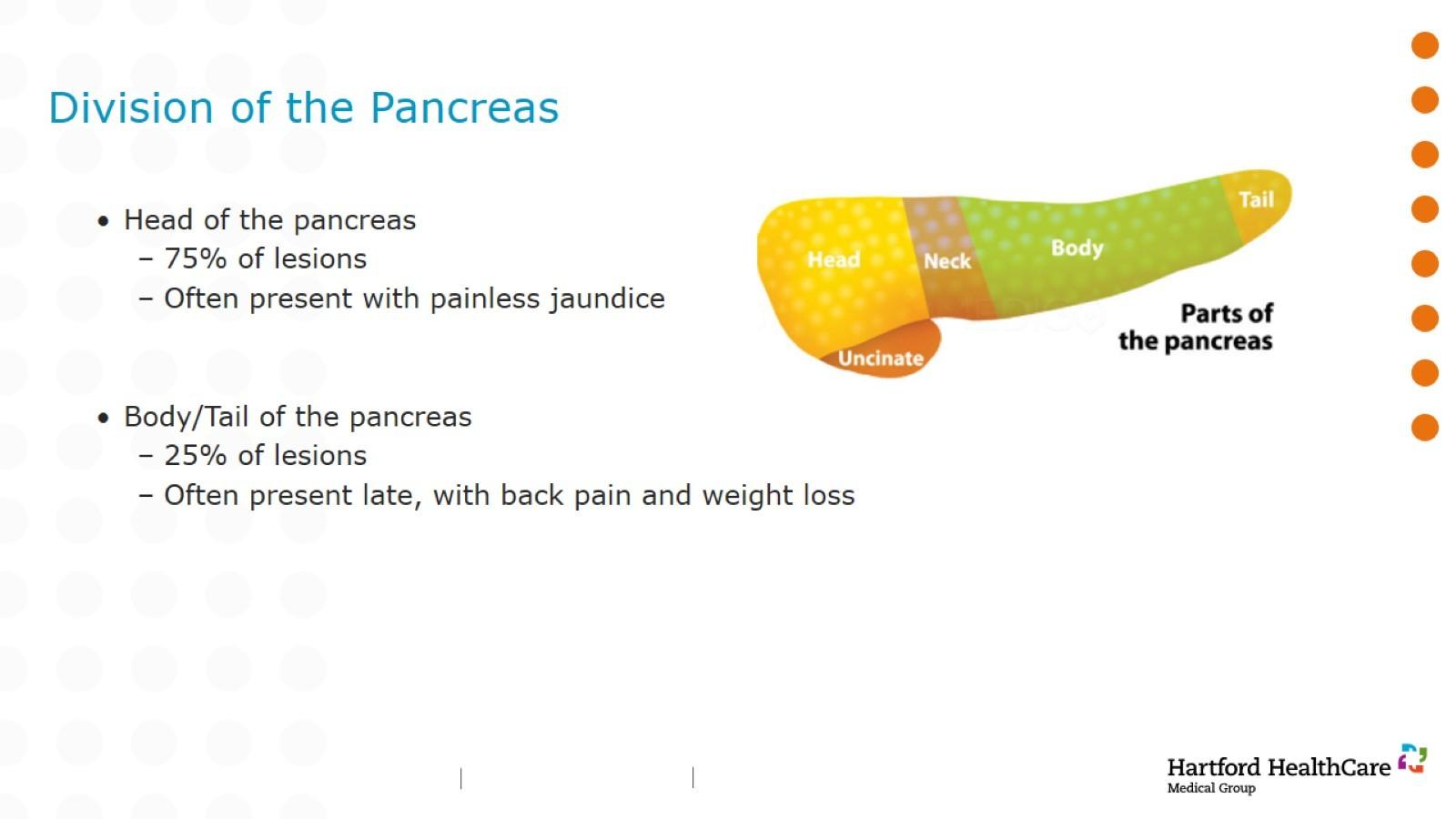 Division of the Pancreas

• Head of the pancreas
– 75% of lesions
– Often present with painless jaundice

• Body/Tail of the pancreas
– 25% of lesions
– Often present late, with back pain and weight loss

Head
Neck
Body
Tail
Uncinate
Parts of the pancreas

Hartford HealthCare
Medical Group